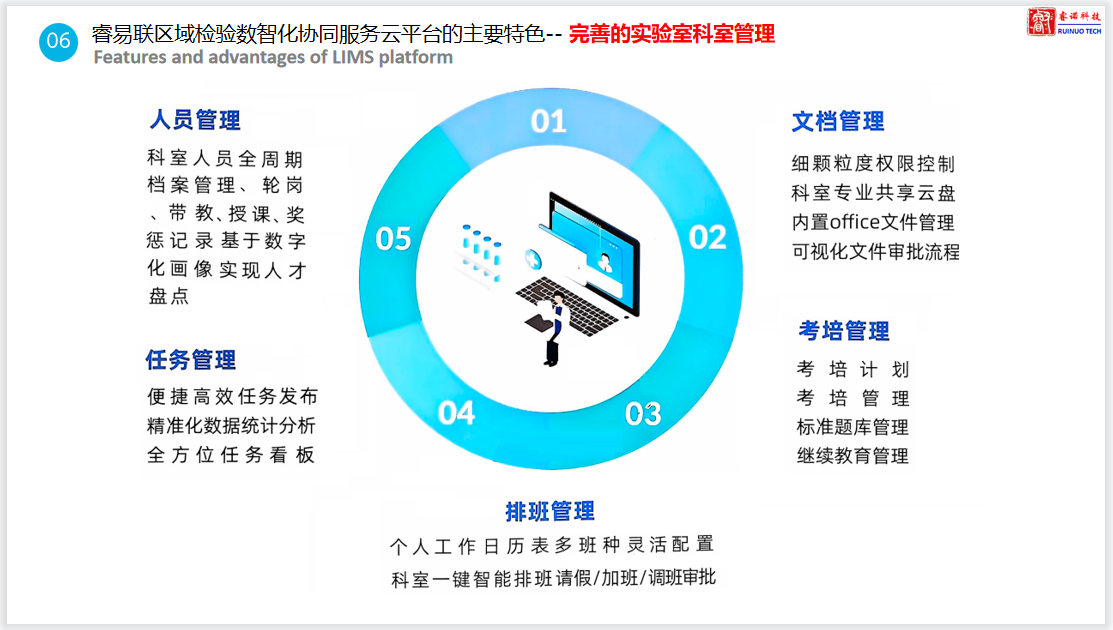 06 睿易联区域检验数智化协同服务云平台的主要特色-- 完善的实验室科室管理
Features and advantages of LIMS platform

睿诺科技
RUINUO TECH

人员管理
科室人员全周期档案管理、轮岗、带教、授课、奖惩记录基于数字化画像实现人才盘点

任务管理
便捷高效任务发布
精准化数据统计分析
全方位任务看板

01

02

03

04

05

文档管理
细颗粒度权限控制
科室专业共享云盘
内置office文件管理
可视化文件审批流程

考培管理
考培计划
考培管理
标准题库管理
继续教育管理

排班管理
个人工作日历表多班种灵活配置
科室一键智能排班请假/加班/调班审批